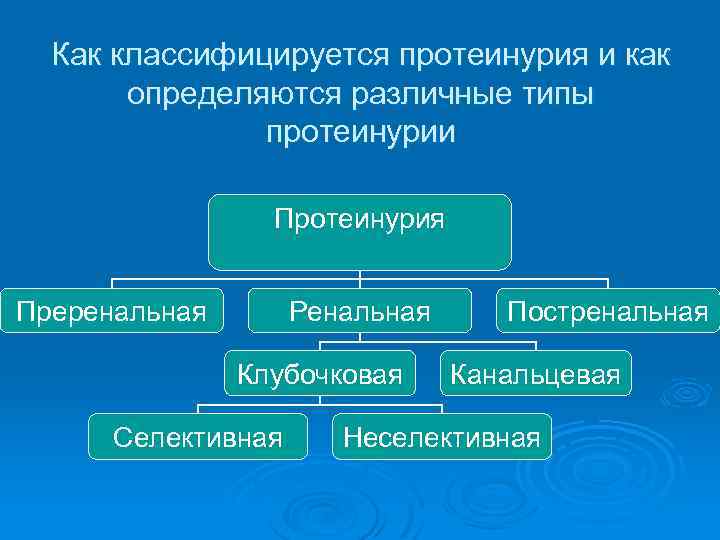 Как классифицируется протеинурия и как определяются различные типы протеинурии

Протеинурия

Преренальная

Ренальная

Постренальная

Клубочковая

Канальцевая

Селективная

Неселективная